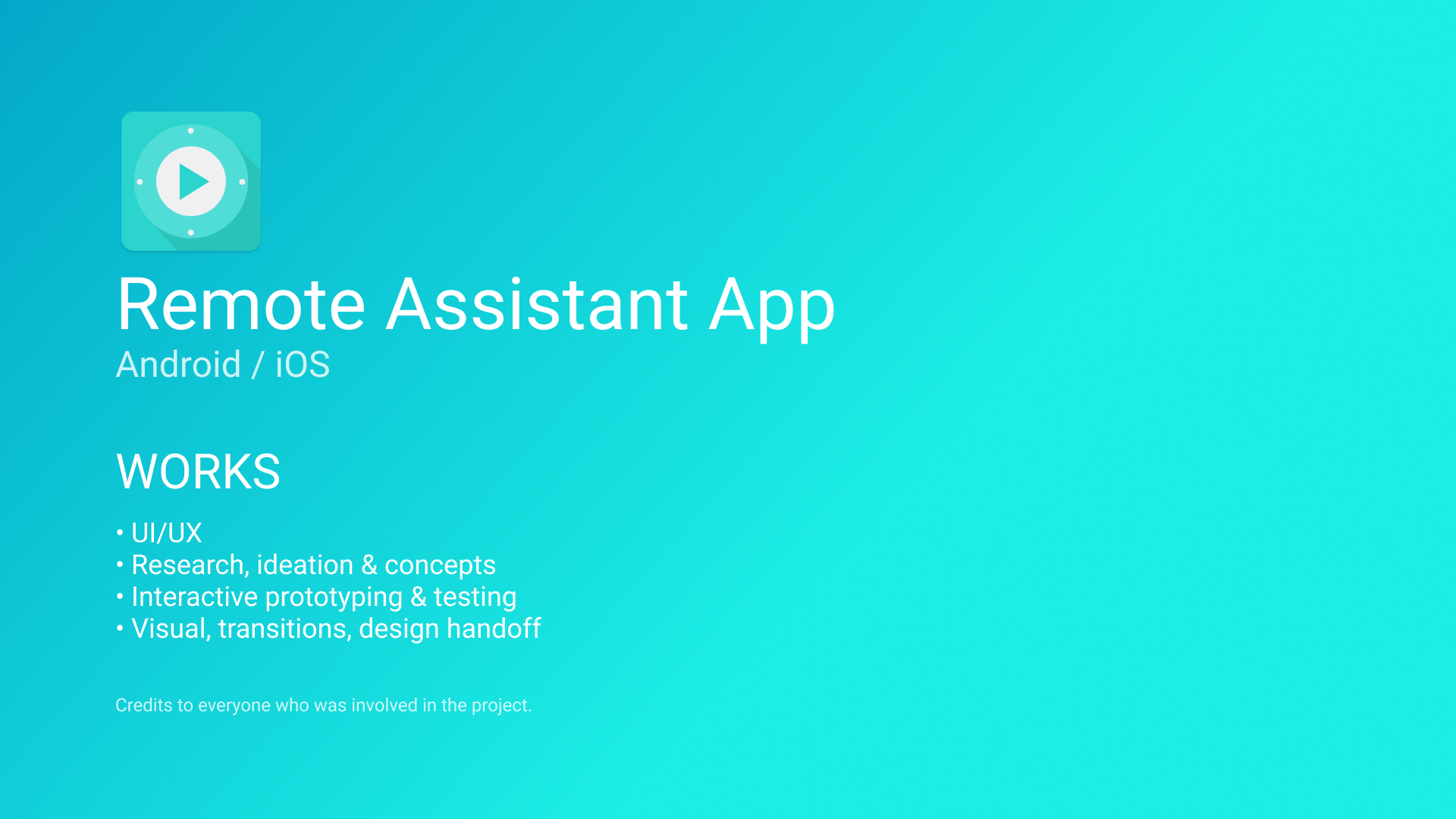 Remote Assistant App
Android / iOS

WORKS

• UI/UX
• Research, ideation & concepts
• Interactive prototyping & testing
• Visual, transitions, design handoff

Credits to everyone who was involved in the project.